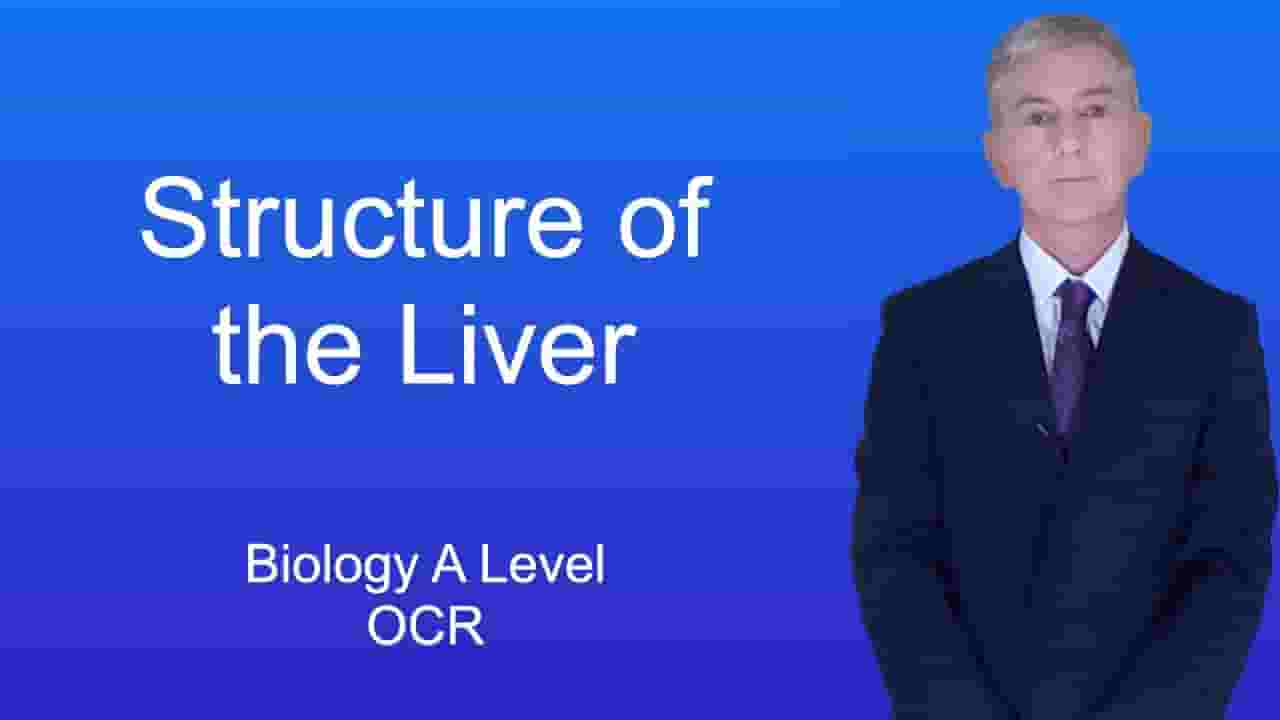 Structure of the Liver

Biology A Level
OCR